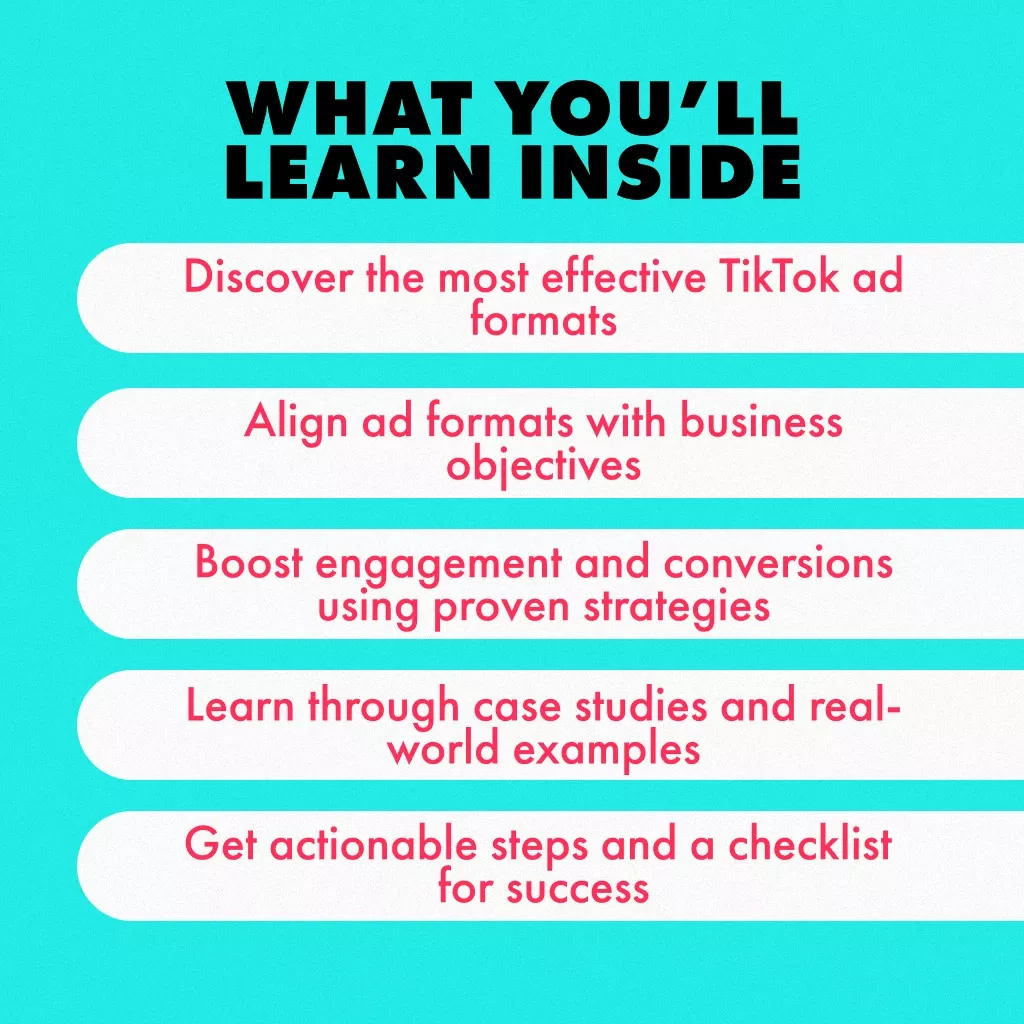 WHAT YOU'LL LEARN INSIDE

Discover the most effective TikTok ad formats

Align ad formats with business objectives

Boost engagement and conversions using proven strategies

Learn through case studies and real-world examples

Get actionable steps and a checklist for success